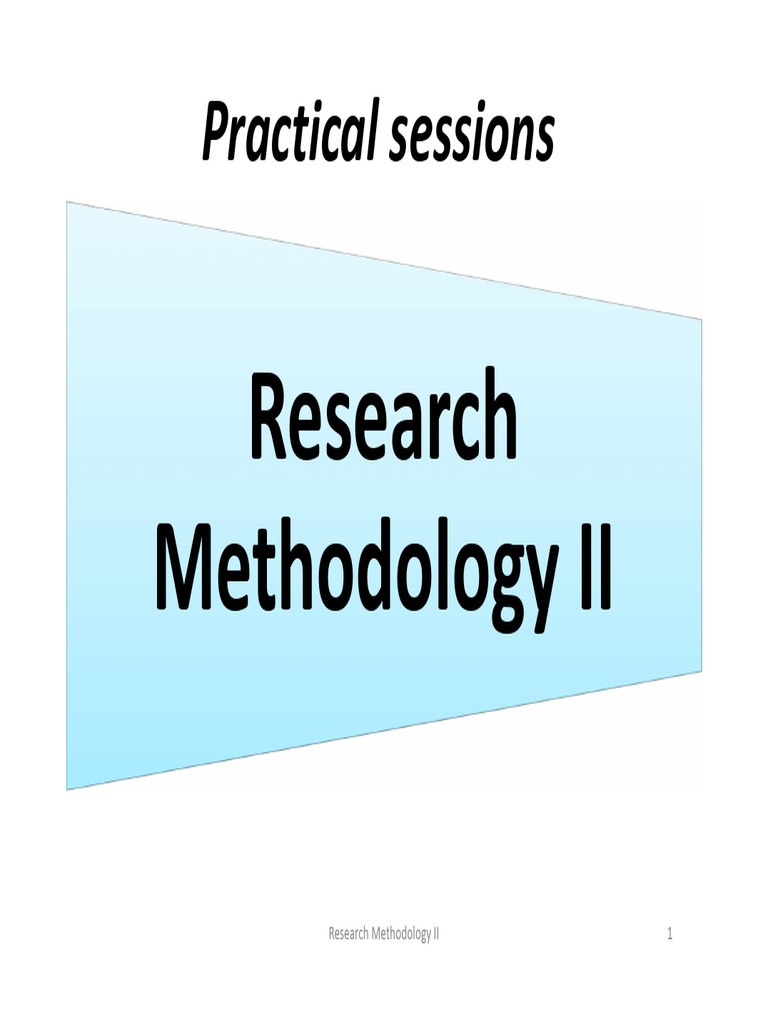 Practical sessions

Research Methodology II

Research Methodology II

1